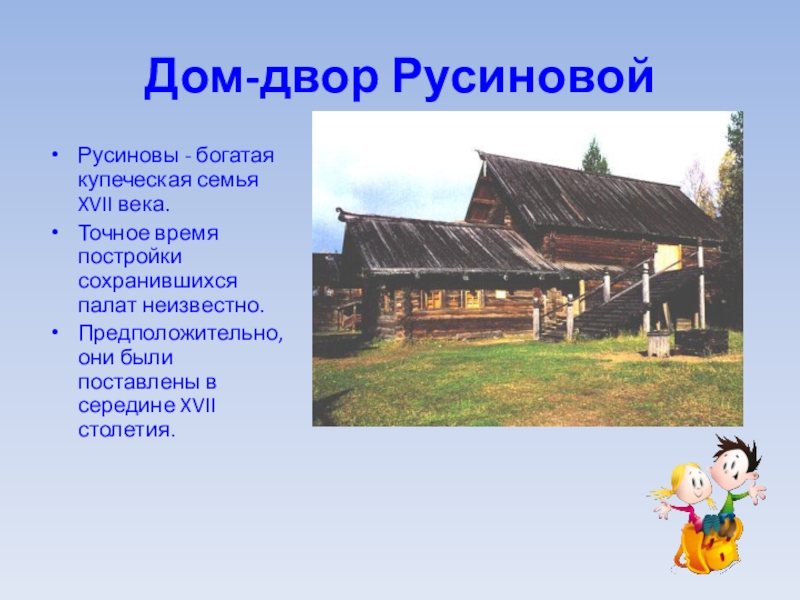 Дом-двор Русиновой

• Русиновы - богатая купеческая семья XVII века.
• Точное время постройки сохранившихся палат неизвестно.
• Предположительно, они были поставлены в середине XVII столетия.